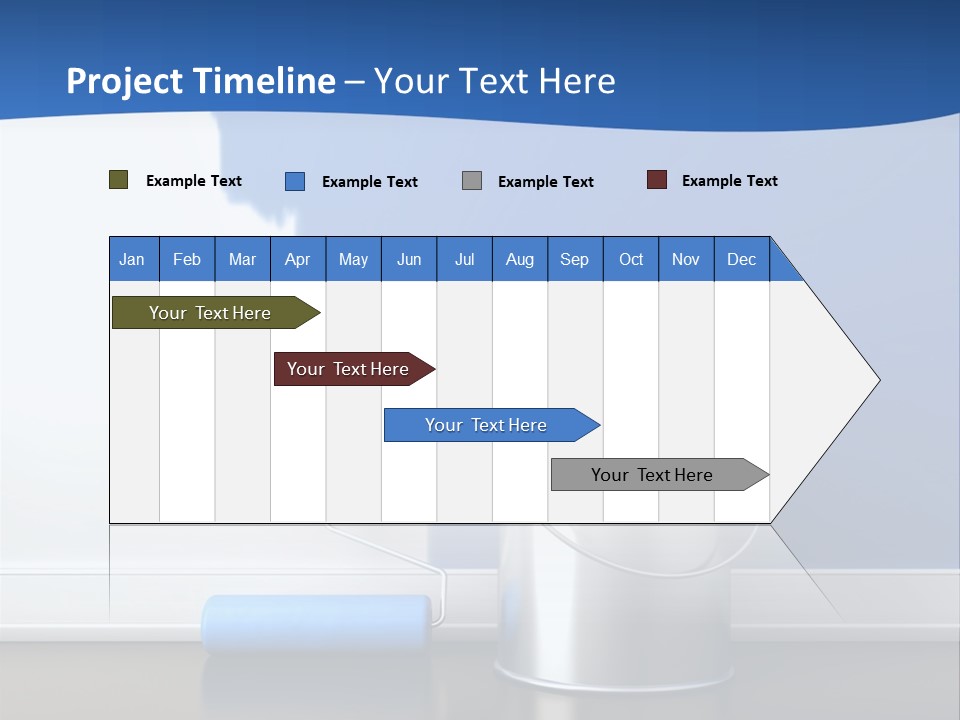 Project Timeline – Your Text Here

Example Text
Example Text
Example Text
Example Text

| Jan | Feb | Mar | Apr | May | Jun | Jul | Aug | Sep | Oct | Nov | Dec |
|---|---|---|---|---|---|---|---|---|---|---|---|

Your Text Here
Your Text Here
Your Text Here
Your Text Here